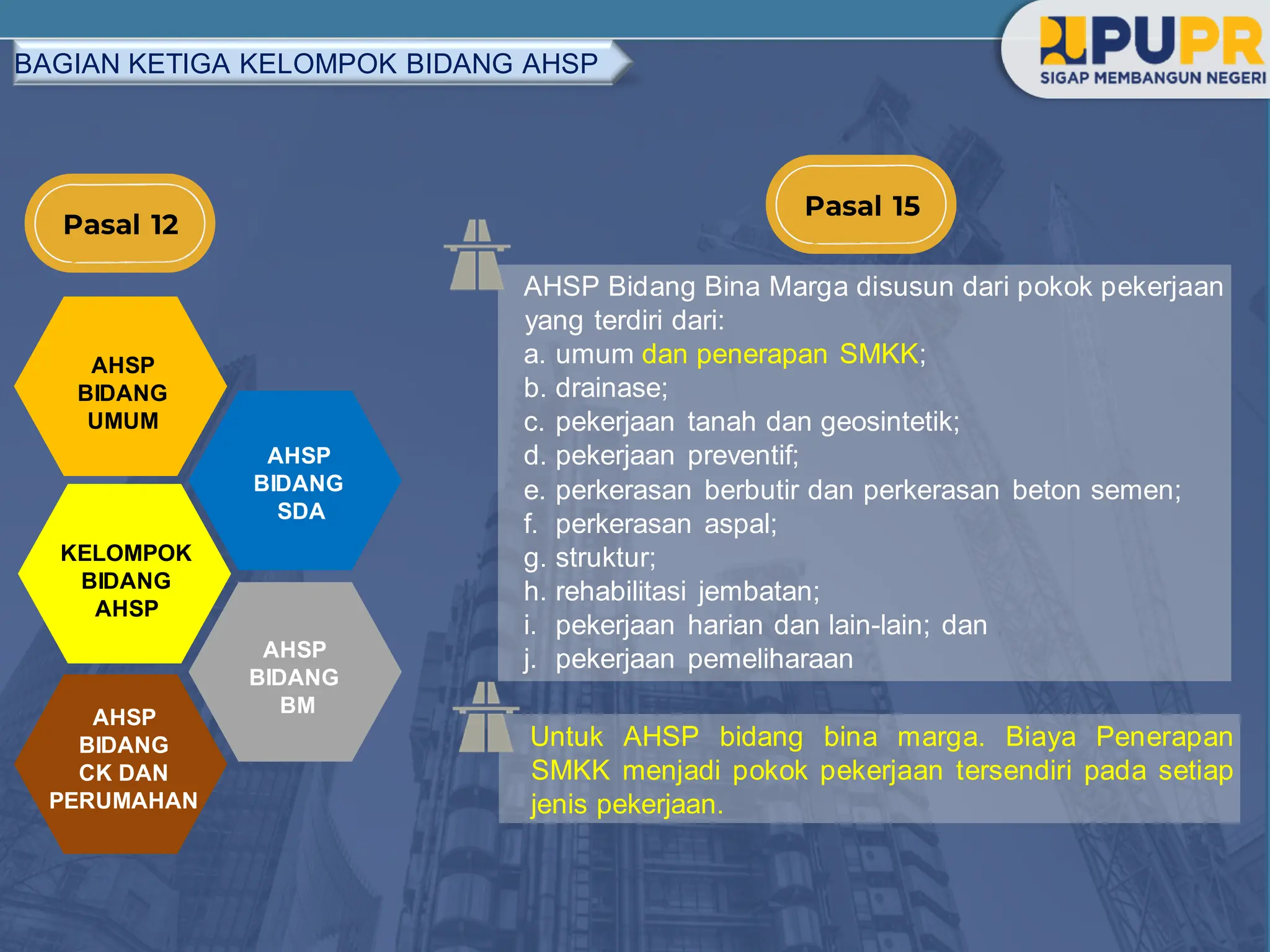 BAGIAN KETIGA KELOMPOK BIDANG AHSP

PUPR
SIGAP MEMBANGUN NEGERI

Pasal 12

AHSP BIDANG UMUM

AHSP BIDANG SDA

KELOMPOK BIDANG AHSP

AHSP BIDANG BM

AHSP BIDANG CK DAN PERUMAHAN

Pasal 15

AHSP Bidang Bina Marga disusun dari pokok pekerjaan yang terdiri dari:
a. umum dan penerapan SMKK;
b. drainase;
c. pekerjaan tanah dan geosintetik;
d. pekerjaan preventif;
e. perkerasan berbutir dan perkerasan beton semen;
f. perkerasan aspal;
g. struktur;
h. rehabilitasi jembatan;
i. pekerjaan harian dan lain-lain; dan
j. pekerjaan pemeliharaan

Untuk AHSP bidang bina marga. Biaya Penerapan SMKK menjadi pokok pekerjaan tersendiri pada setiap jenis pekerjaan.